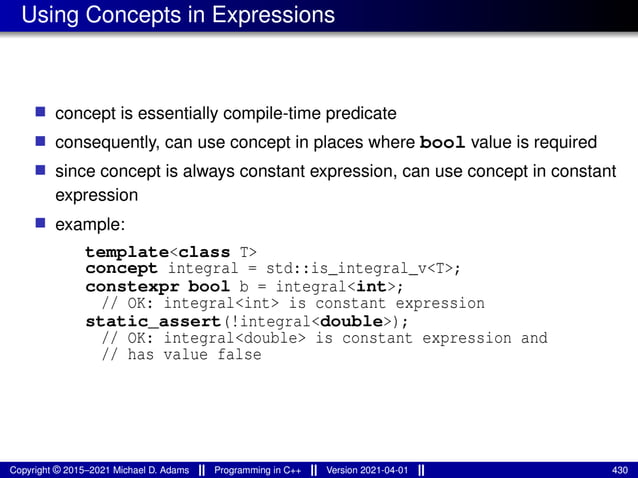 Using Concepts in Expressions

concept is essentially compile-time predicate

consequently, can use concept in places where bool value is required

since concept is always constant expression, can use concept in constant expression

example:

template<class T>
concept integral = std::is_integral_v<T>;
constexpr bool b = integral<int>;
  // OK: integral<int> is constant expression
static_assert(!integral<double>);
  // OK: integral<double> is constant expression and
  // has value false

Copyright © 2015–2021 Michael D. Adams || Programming in C++ || Version 2021-04-01 || 430